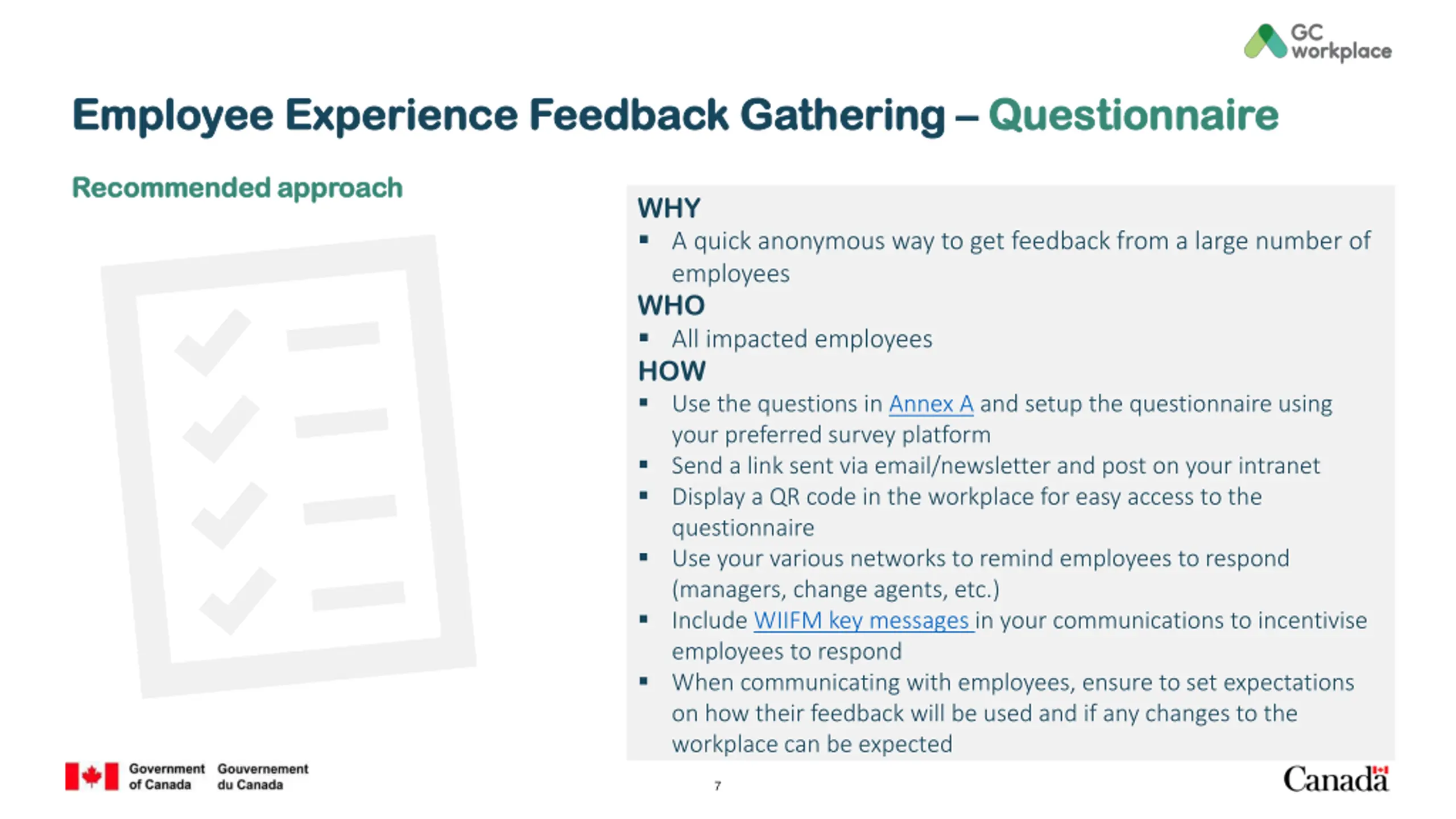 GC workplace

Employee Experience Feedback Gathering – Questionnaire

Recommended approach

WHY
▪ A quick anonymous way to get feedback from a large number of employees
WHO
▪ All impacted employees
HOW
▪ Use the questions in Annex A and setup the questionnaire using your preferred survey platform
▪ Send a link sent via email/newsletter and post on your intranet
▪ Display a QR code in the workplace for easy access to the questionnaire
▪ Use your various networks to remind employees to respond (managers, change agents, etc.)
▪ Include WIIFM key messages in your communications to incentivise employees to respond
▪ When communicating with employees, ensure to set expectations on how their feedback will be used and if any changes to the workplace can be expected

Government of Canada Gouvernement du Canada

7

Canada